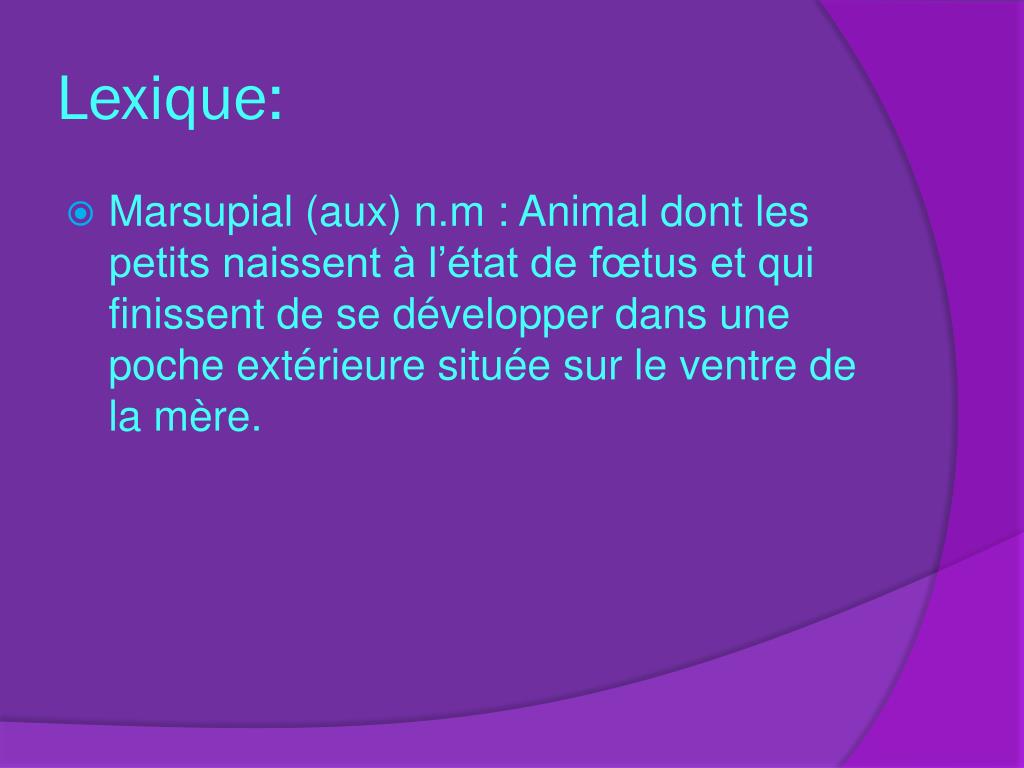 Lexique:

Marsupial (aux) n.m : Animal dont les petits naissent à l’état de fœtus et qui finissent de se développer dans une poche extérieure située sur le ventre de la mère.